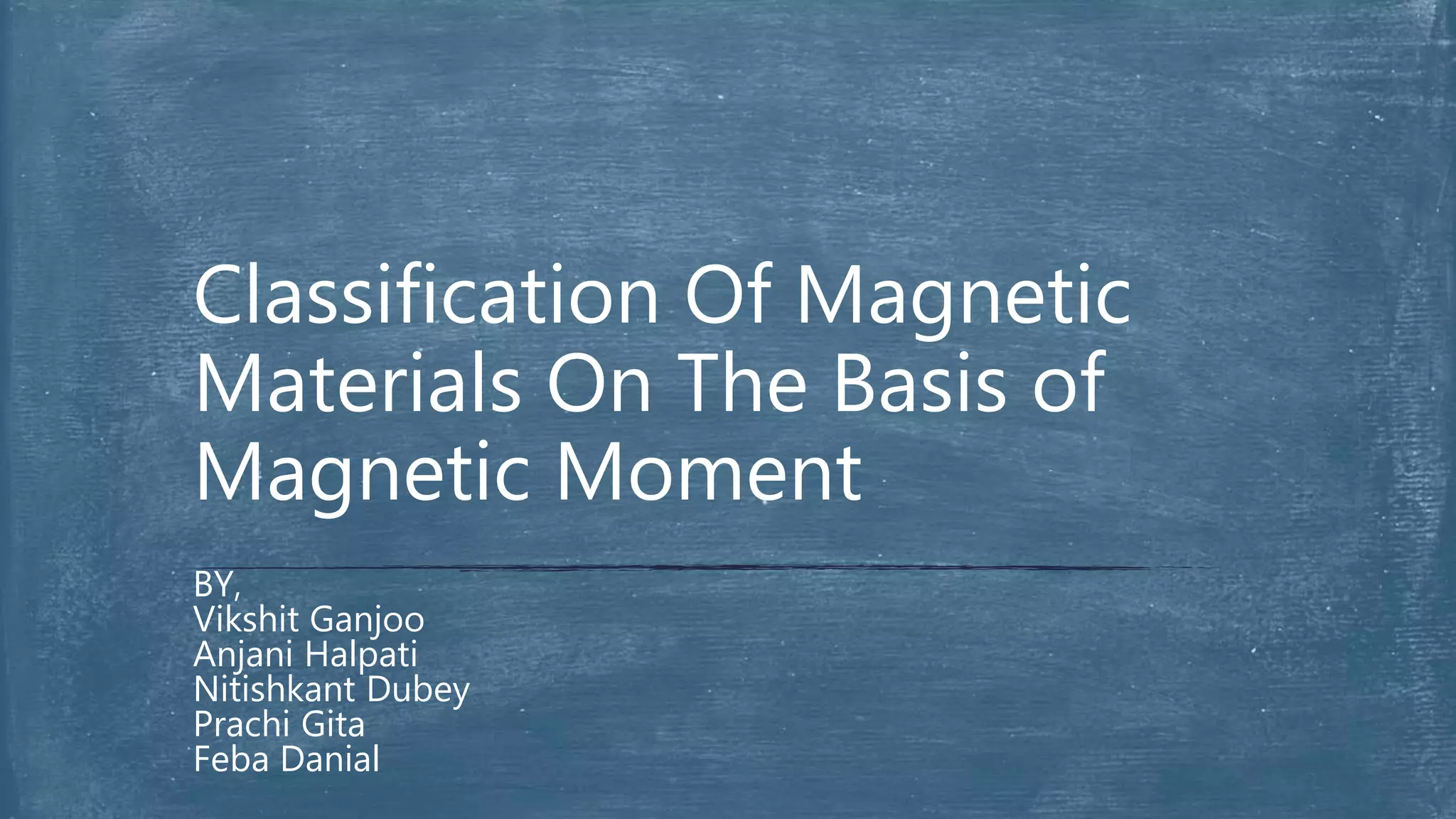 Classification Of Magnetic Materials On The Basis of Magnetic Moment

BY,
Vikshit Ganjoo
Anjani Halpati
Nitishkant Dubey
Prachi Gita
Feba Danial